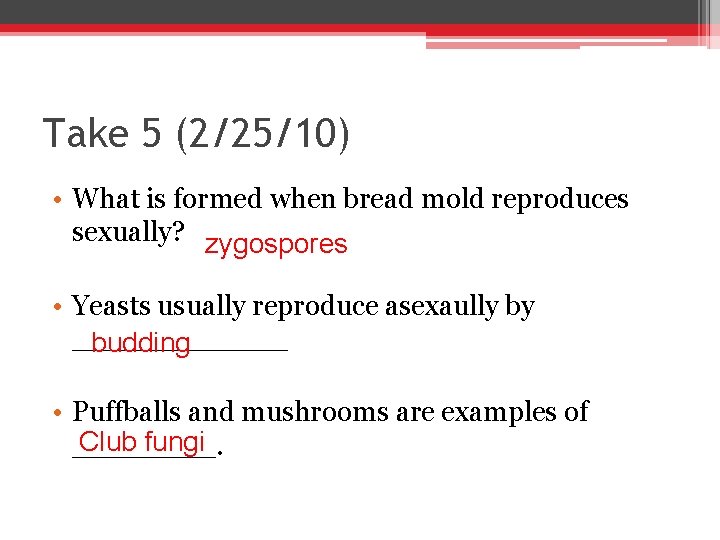 Take 5 (2/25/10)

• What is formed when bread mold reproduces sexually? zygospores

• Yeasts usually reproduce asexaully by budding

• Puffballs and mushrooms are examples of Club fungi.